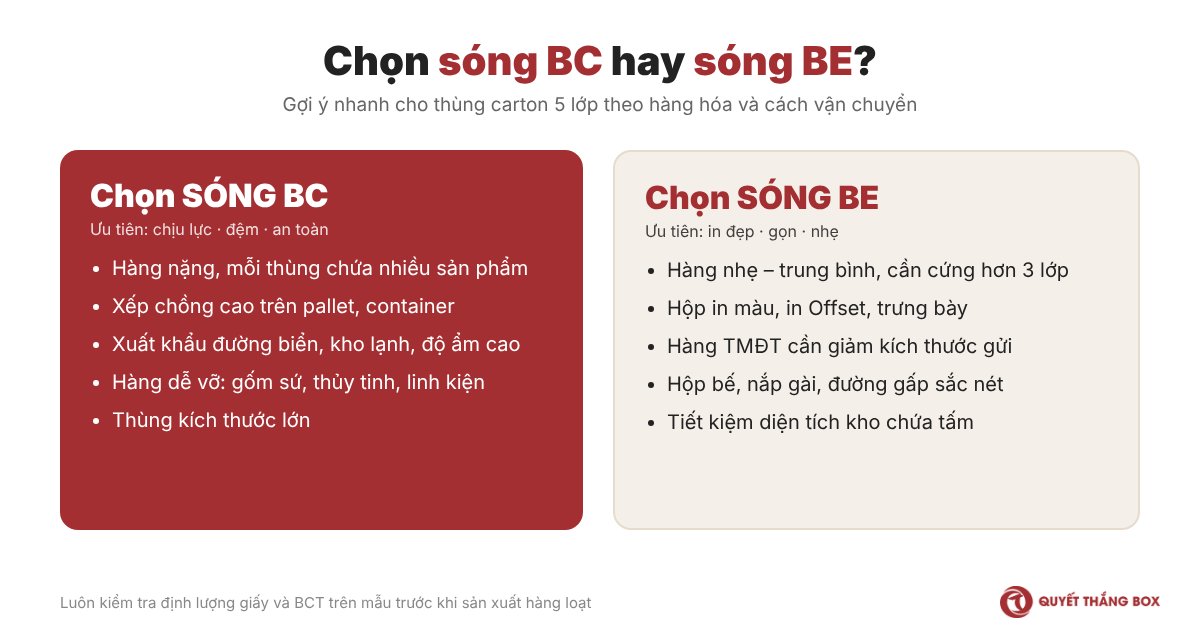 Chọn sóng BC hay sóng BE?

Gợi ý nhanh cho thùng carton 5 lớp theo hàng hóa và cách vận chuyển

Chọn SÓNG BC

Ưu tiên: chịu lực · đệm · an toàn

• Hàng nặng, mỗi thùng chứa nhiều sản phẩm
• Xếp chồng cao trên pallet, container
• Xuất khẩu đường biển, kho lạnh, độ ẩm cao
• Hàng dễ vỡ: gốm sứ, thủy tinh, linh kiện
• Thùng kích thước lớn

Chọn SÓNG BE

Ưu tiên: in đẹp · gọn · nhẹ

• Hàng nhẹ – trung bình, cần cứng hơn 3 lớp
• Hộp in màu, in Offset, trưng bày
• Hàng TMĐT cần giảm kích thước gửi
• Hộp bế, nắp gài, đường gấp sắc nét
• Tiết kiệm diện tích kho chứa tấm

Luôn kiểm tra định lượng giấy và BCT trên mẫu trước khi sản xuất hàng loạt

QUYẾT THẮNG BOX